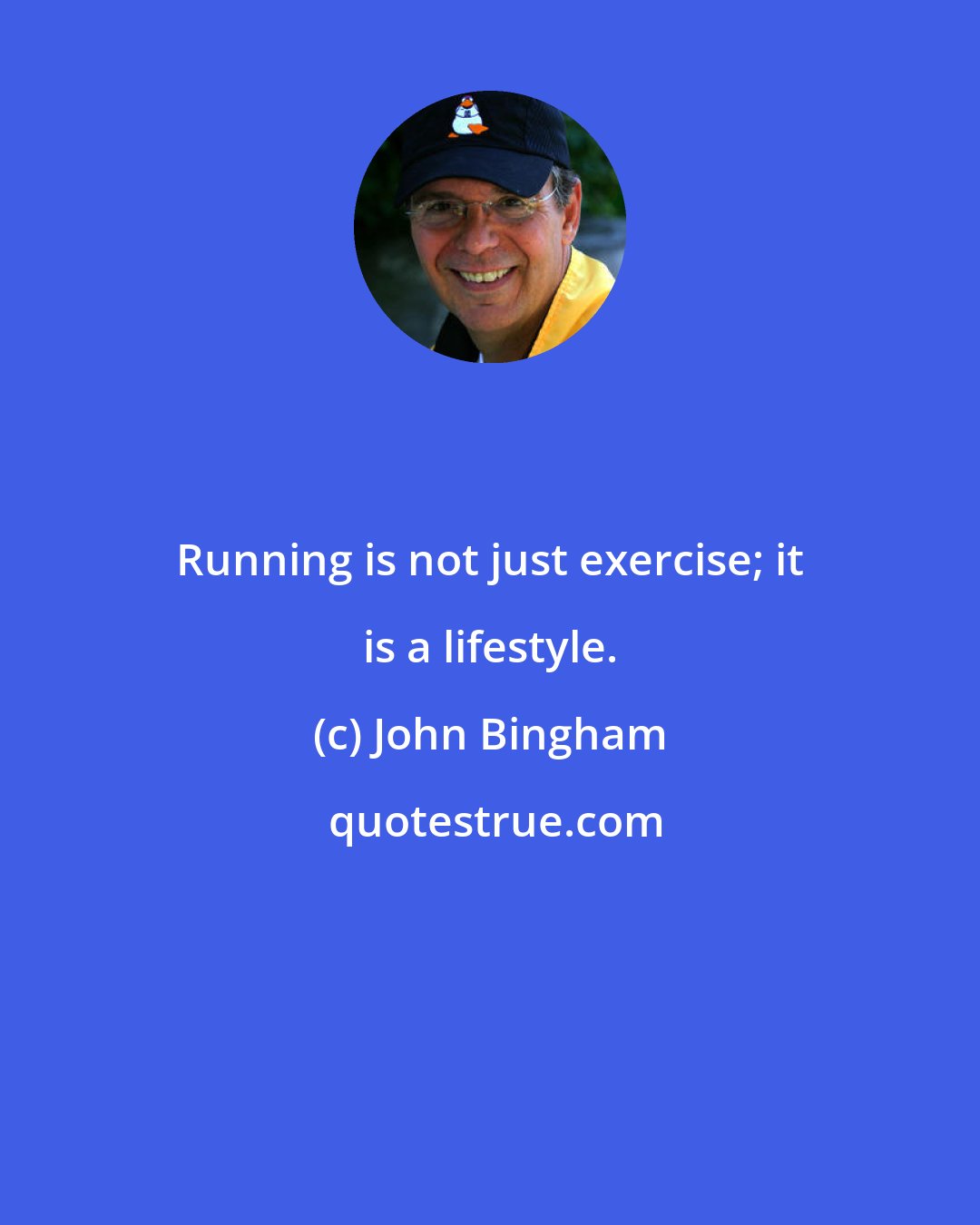 Running is not just exercise; it is a lifestyle.

(c) John Bingham

quotestrue.com